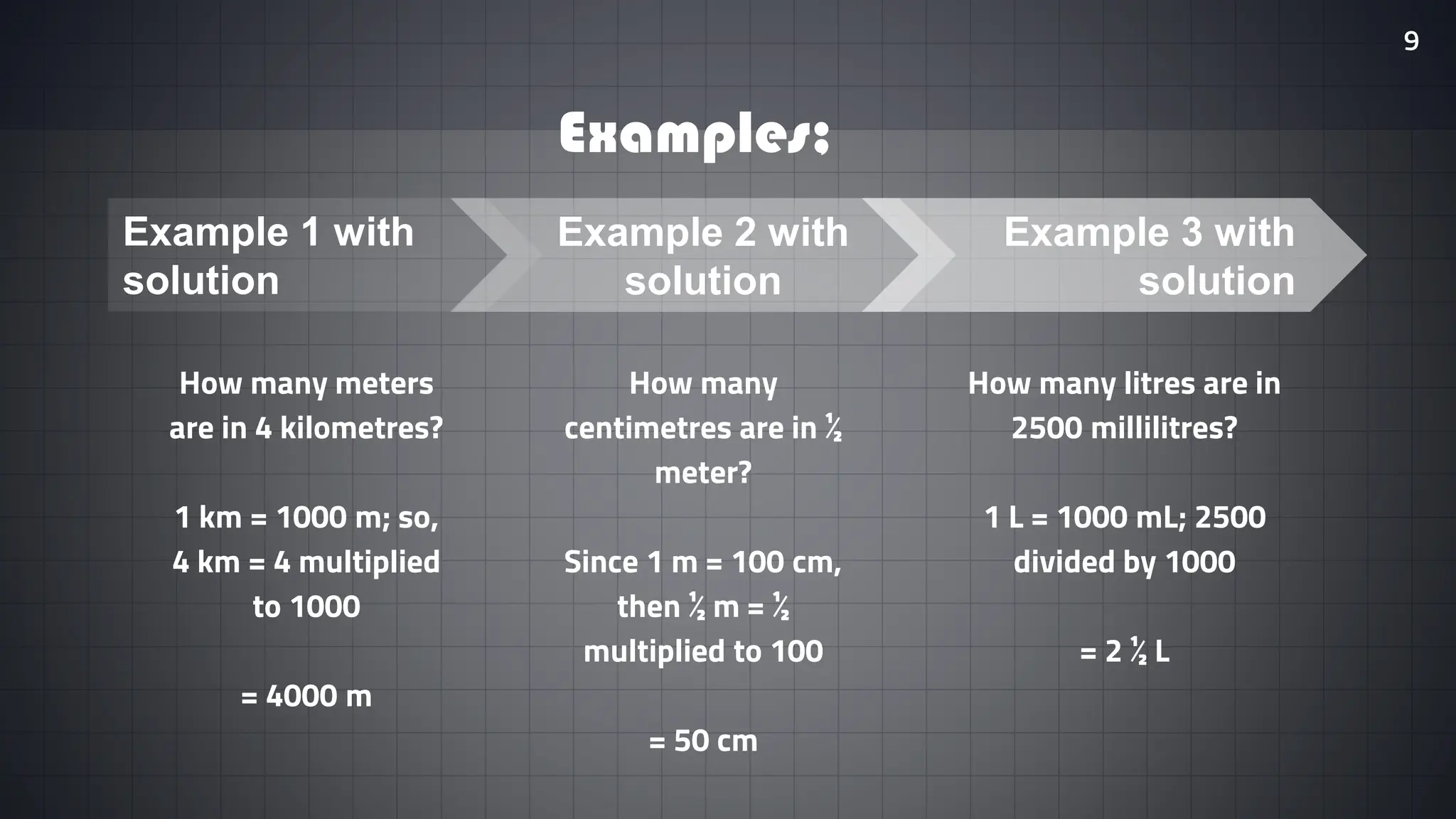 9

Examples:

Example 1 with solution

How many meters are in 4 kilometres?

1 km = 1000 m; so, 4 km = 4 multiplied to 1000

= 4000 m

Example 2 with solution

How many centimetres are in ½ meter?

Since 1 m = 100 cm, then ½ m = ½ multiplied to 100

= 50 cm

Example 3 with solution

How many litres are in 2500 millilitres?

1 L = 1000 mL; 2500 divided by 1000

= 2 ½ L